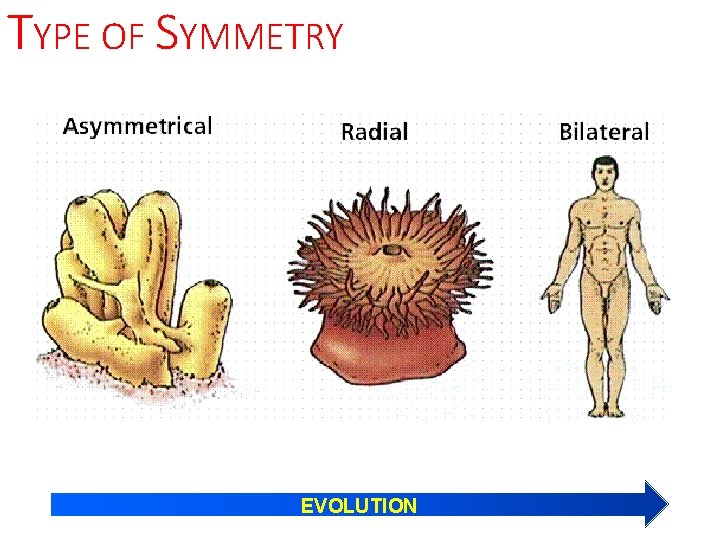 TYPE OF SYMMETRY

Asymmetrical

Radial

Bilateral

EVOLUTION